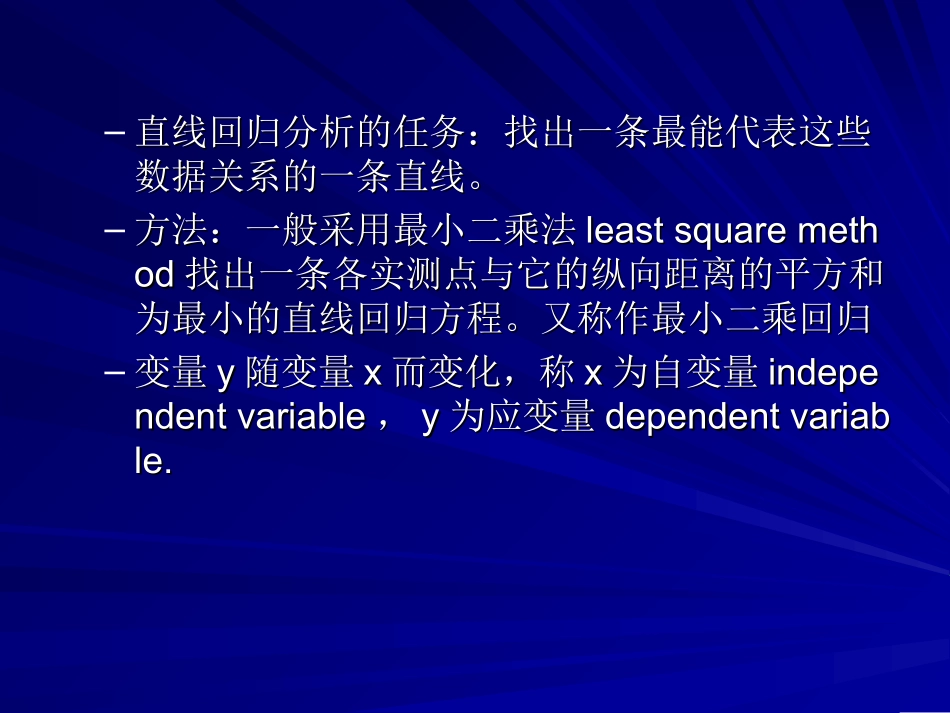 – 直线回归分析的任务：找出一条最能代表这些数据关系的一条直线。

– 方法：一般采用最小二乘法 least square method 找出一条各实测点与它的纵向距离的平方和为最小的直线回归方程。又称作最小二乘回归

– 变量 y 随变量 x 而变化，称 x 为自变量 independent variable， y 为应变量 dependent variable.